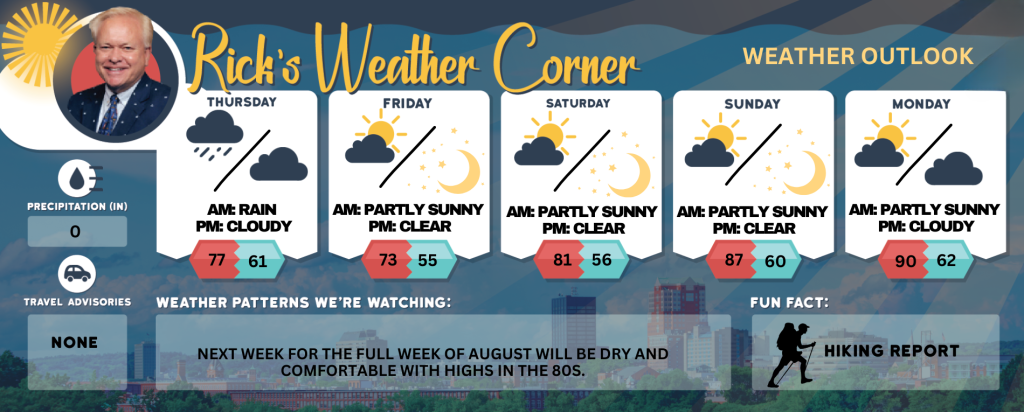 Rick's Weather Corner

WEATHER OUTLOOK

THURSDAY
AM: RAIN
PM: CLOUDY
77 61

FRIDAY
AM: PARTLY SUNNY
PM: CLEAR
73 55

SATURDAY
AM: PARTLY SUNNY
PM: CLEAR
81 56

SUNDAY
AM: PARTLY SUNNY
PM: CLEAR
87 60

MONDAY
AM: PARTLY SUNNY
PM: CLOUDY
90 62

PRECIPITATION (IN)
0

TRAVEL ADVISORIES
NONE

WEATHER PATTERNS WE'RE WATCHING:
NEXT WEEK FOR THE FULL WEEK OF AUGUST WILL BE DRY AND COMFORTABLE WITH HIGHS IN THE 80S.

FUN FACT:
HIKING REPORT